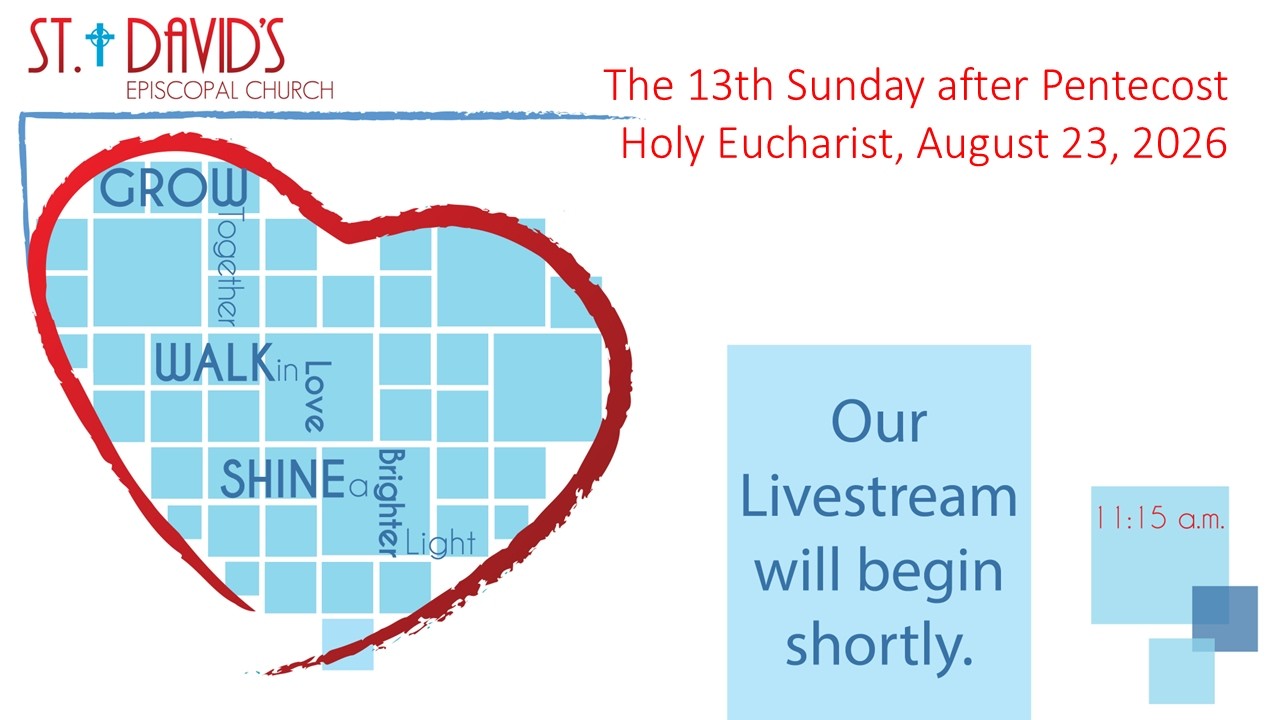 ST. DAVID'S
EPISCOPAL CHURCH

The 13th Sunday after Pentecost
Holy Eucharist, August 23, 2026

GROW Together
WALK in Love
SHINE a Brighter Light

Our Livestream will begin shortly.

11:15 a.m.